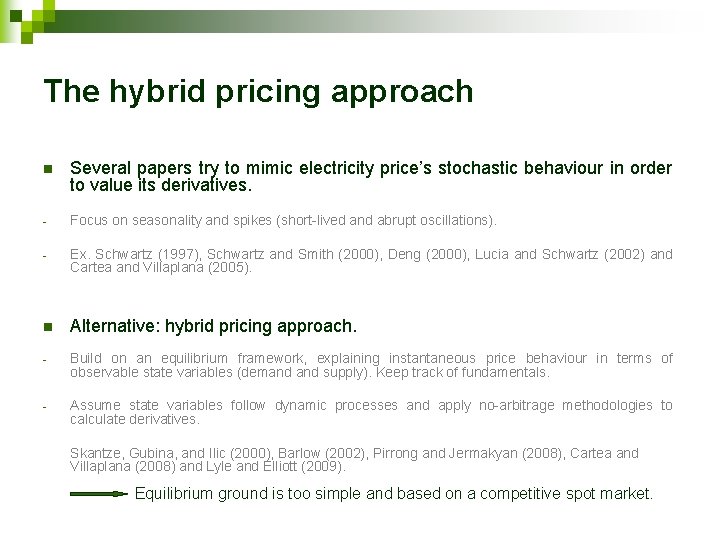 The hybrid pricing approach

Several papers try to mimic electricity price's stochastic behaviour in order to value its derivatives.

- Focus on seasonality and spikes (short-lived and abrupt oscillations).

- Ex. Schwartz (1997), Schwartz and Smith (2000), Deng (2000), Lucia and Schwartz (2002) and Cartea and Villaplana (2005).

Alternative: hybrid pricing approach.

- Build on an equilibrium framework, explaining instantaneous price behaviour in terms of observable state variables (demand and supply). Keep track of fundamentals.

- Assume state variables follow dynamic processes and apply no-arbitrage methodologies to calculate derivatives.

Skantze, Gubina, and Ilic (2000), Barlow (2002), Pirrong and Jermakyan (2008), Cartea and Villaplana (2008) and Lyle and Elliott (2009).

Equilibrium ground is too simple and based on a competitive spot market.